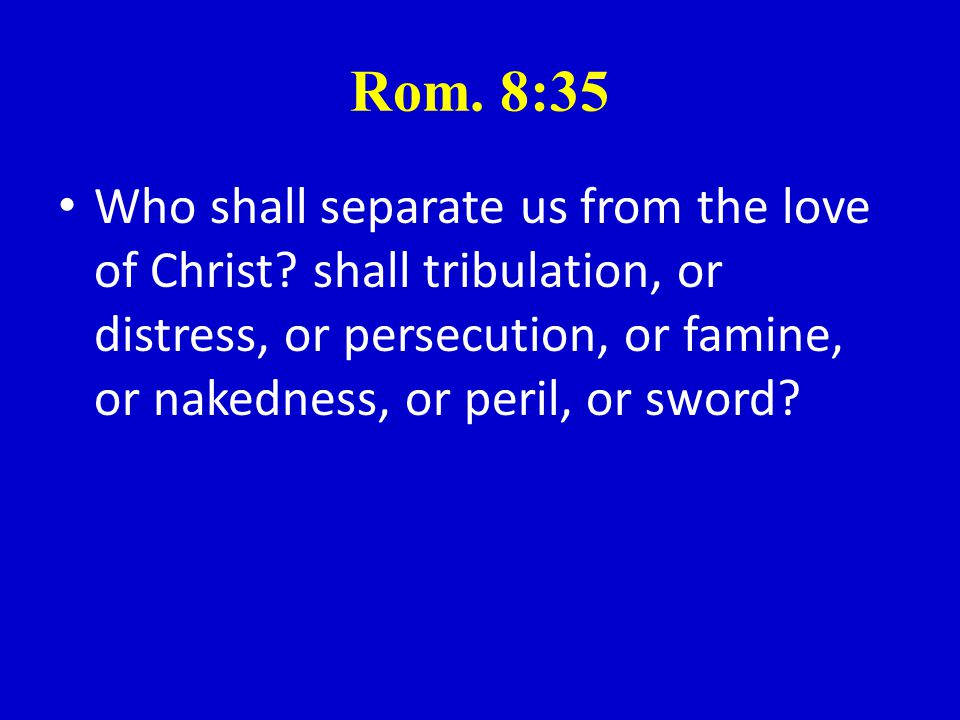 Rom. 8:35

• Who shall separate us from the love of Christ? shall tribulation, or distress, or persecution, or famine, or nakedness, or peril, or sword?